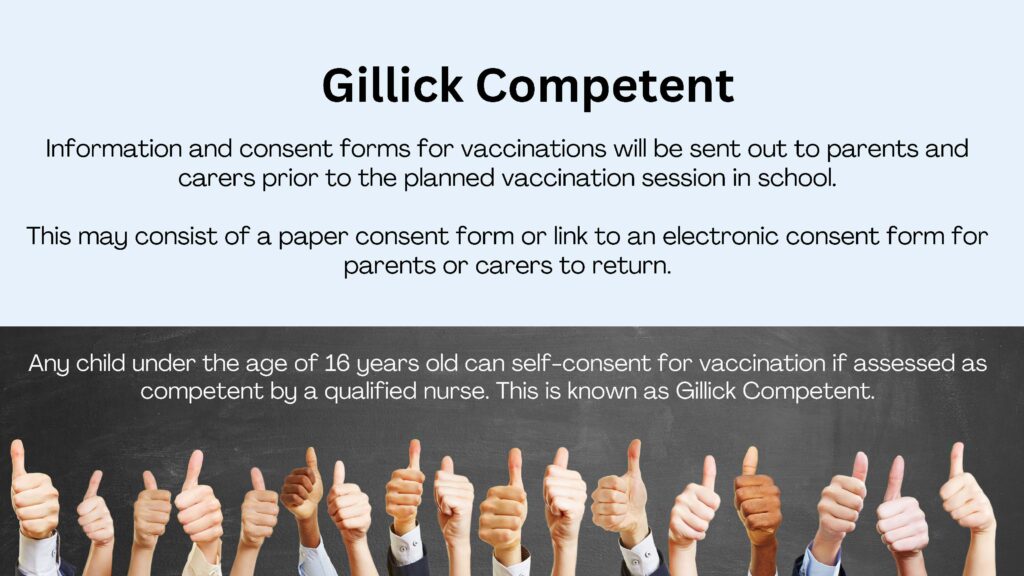 Gillick Competent

Information and consent forms for vaccinations will be sent out to parents and carers prior to the planned vaccination session in school.

This may consist of a paper consent form or link to an electronic consent form for parents or carers to return.

Any child under the age of 16 years old can self-consent for vaccination if assessed as competent by a qualified nurse. This is known as Gillick Competent.